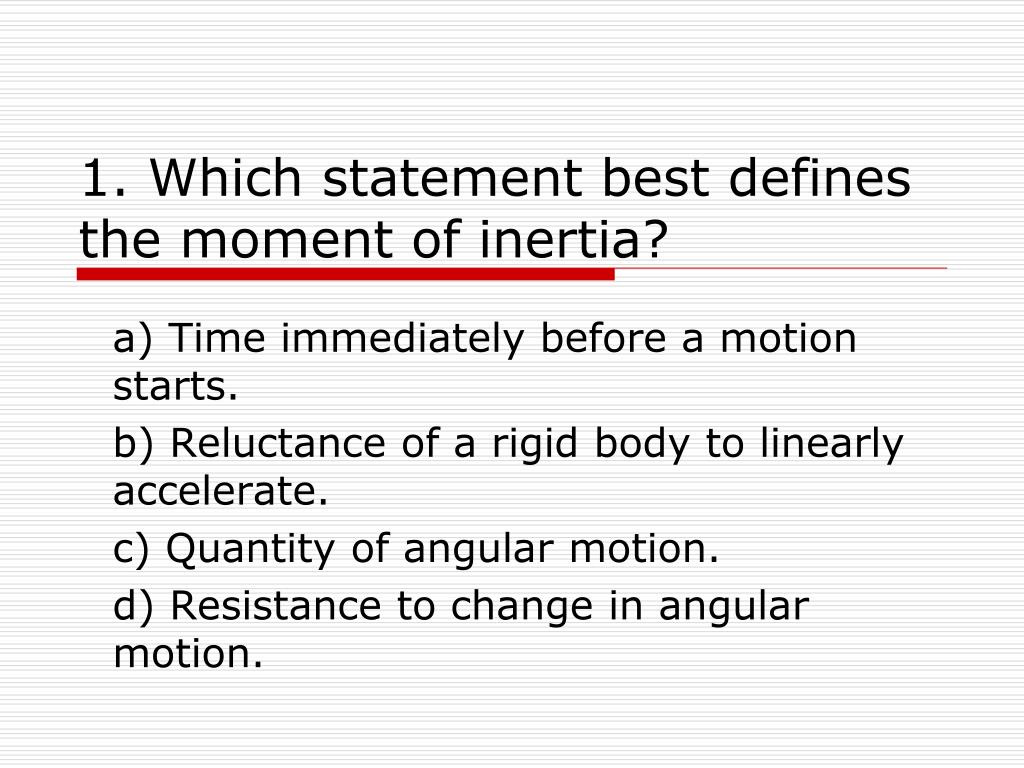 1. Which statement best defines the moment of inertia?

a) Time immediately before a motion starts.

b) Reluctance of a rigid body to linearly accelerate.

c) Quantity of angular motion.

d) Resistance to change in angular motion.